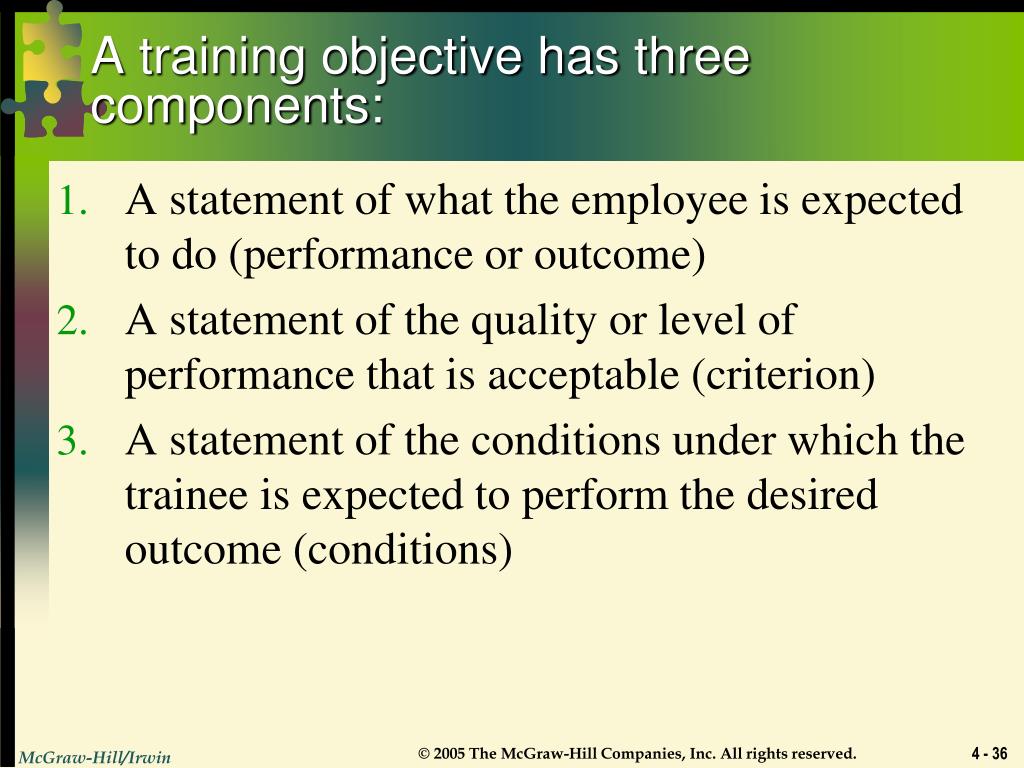 A training objective has three components:

1. A statement of what the employee is expected to do (performance or outcome)
2. A statement of the quality or level of performance that is acceptable (criterion)
3. A statement of the conditions under which the trainee is expected to perform the desired outcome (conditions)

McGraw-Hill/Irwin

© 2005 The McGraw-Hill Companies, Inc. All rights reserved.

4 - 36